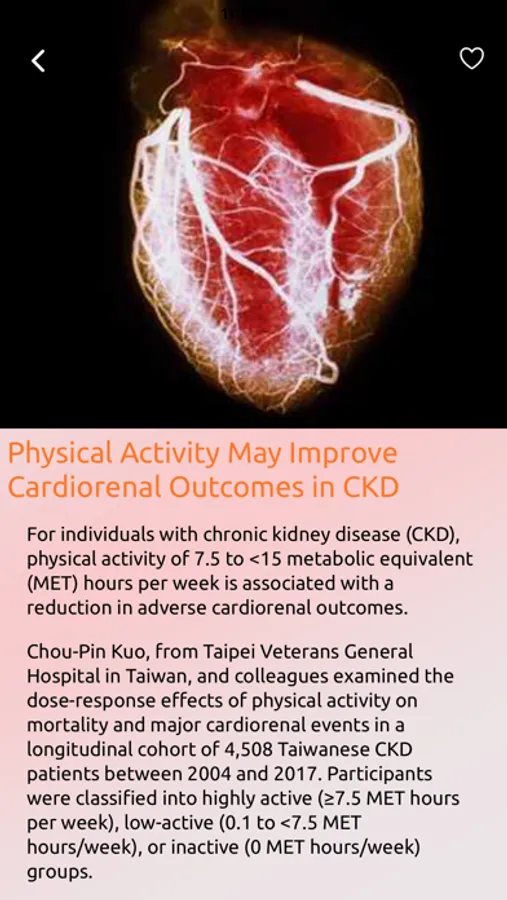 Physical Activity May Improve Cardiorenal Outcomes in CKD

For individuals with chronic kidney disease (CKD), physical activity of 7.5 to <15 metabolic equivalent (MET) hours per week is associated with a reduction in adverse cardiorenal outcomes.

Chou-Pin Kuo, from Taipei Veterans General Hospital in Taiwan, and colleagues examined the dose-response effects of physical activity on mortality and major cardiorenal events in a longitudinal cohort of 4,508 Taiwanese CKD patients between 2004 and 2017. Participants were classified into highly active (≥7.5 MET hours per week), low-active (0.1 to <7.5 MET hours/week), or inactive (0 MET hours/week) groups.